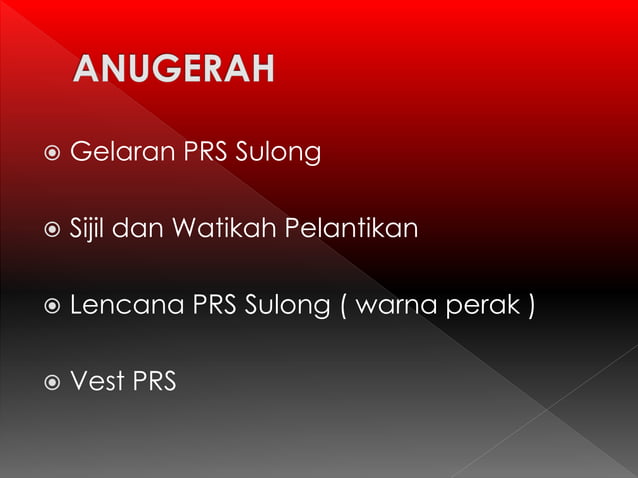 ANUGERAH

Gelaran PRS Sulong

Sijil dan Watikah Pelantikan

Lencana PRS Sulong ( warna perak )

Vest PRS